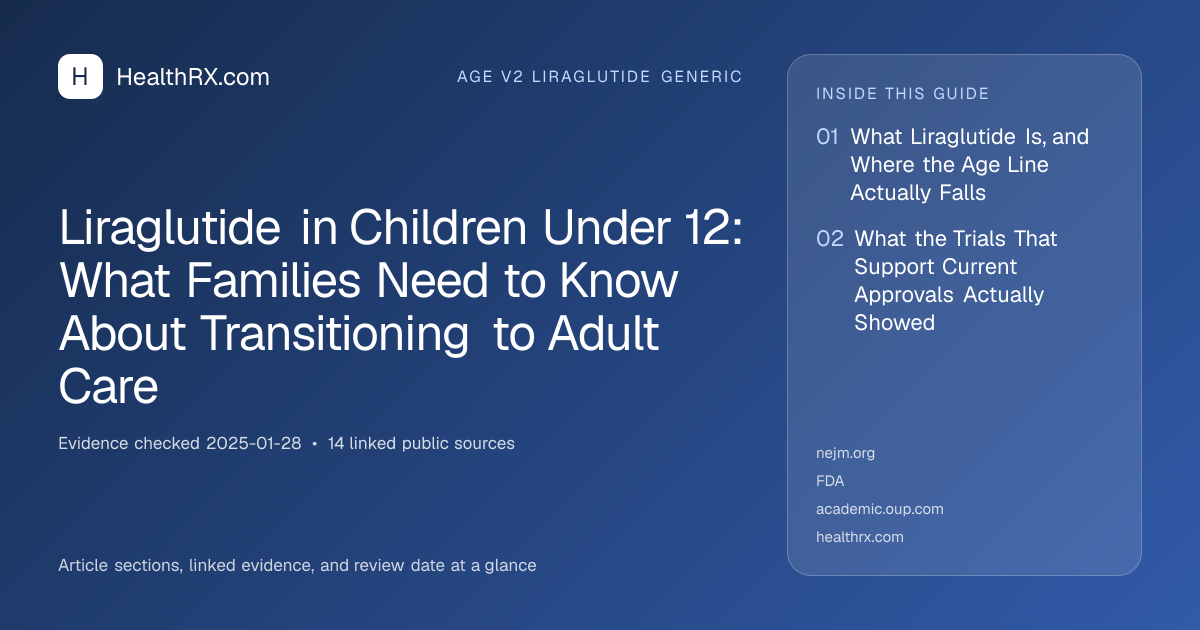 H HealthRX.com

AGE V2 LIRAGLUTIDE GENERIC

Liraglutide in Children Under 12: What Families Need to Know About Transitioning to Adult Care

Evidence checked 2025-01-28 • 14 linked public sources

Article sections, linked evidence, and review date at a glance

INSIDE THIS GUIDE

01 What Liraglutide Is, and Where the Age Line Actually Falls

02 What the Trials That Support Current Approvals Actually Showed

nejm.org
FDA
academic.oup.com
healthrx.com